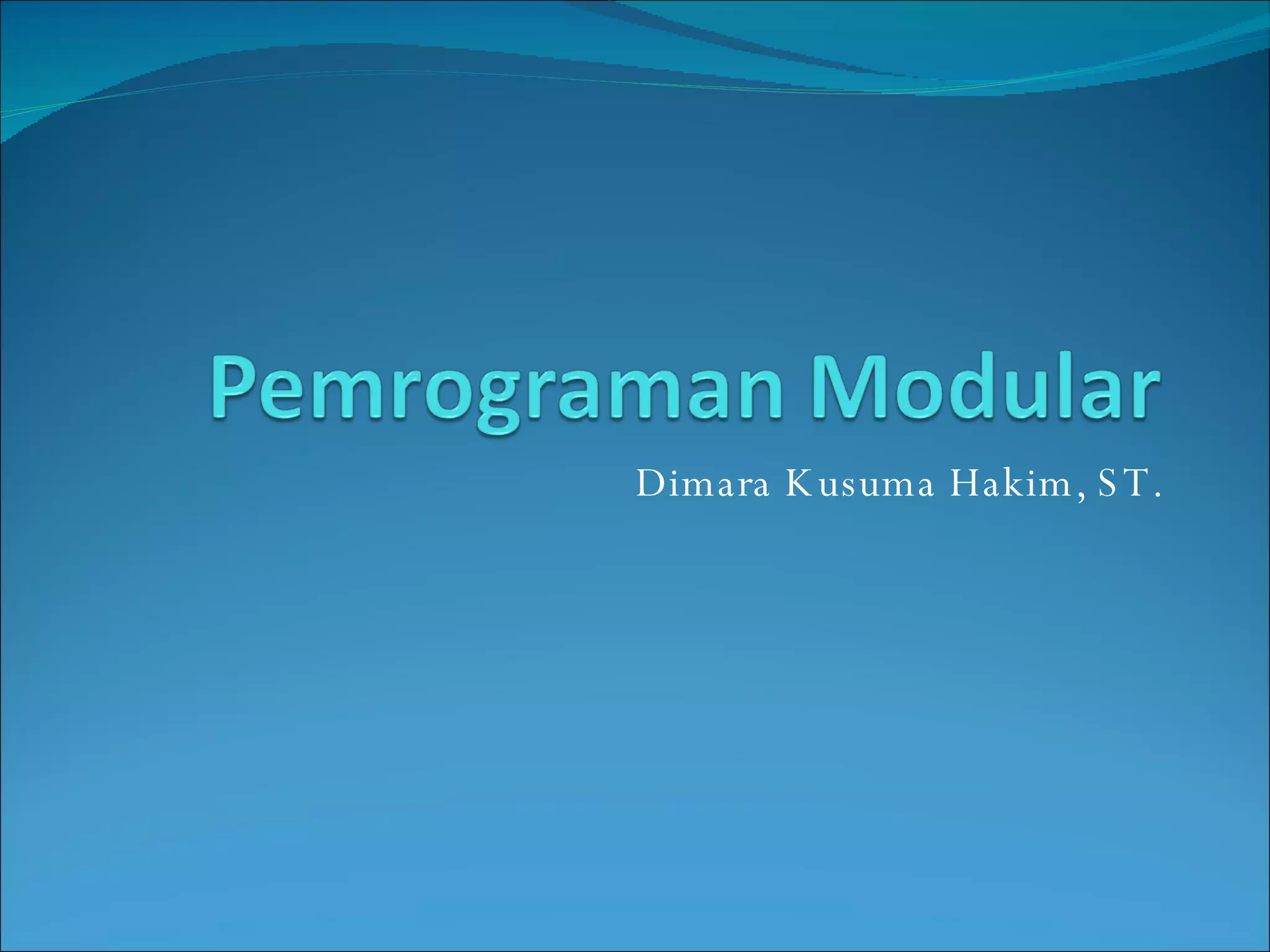 Pemrograman Modular

Dimara Kusuma Hakim, ST.